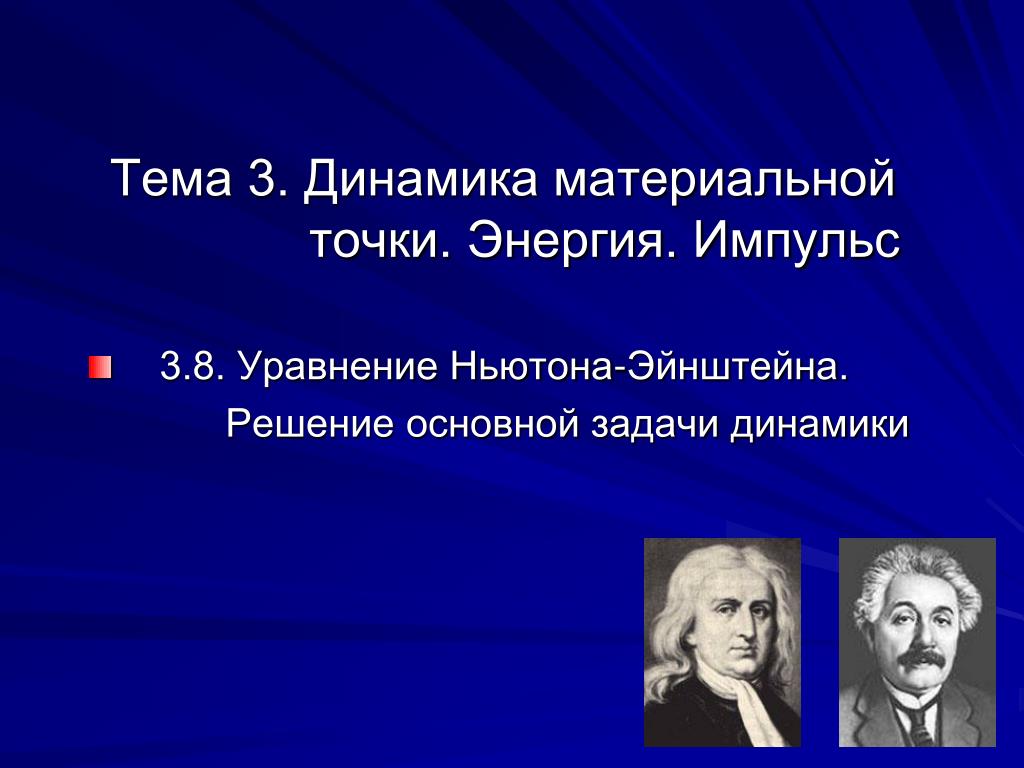 Тема 3. Динамика материальной точки. Энергия. Импульс

3.8. Уравнение Ньютона-Эйнштейна. Решение основной задачи динамики